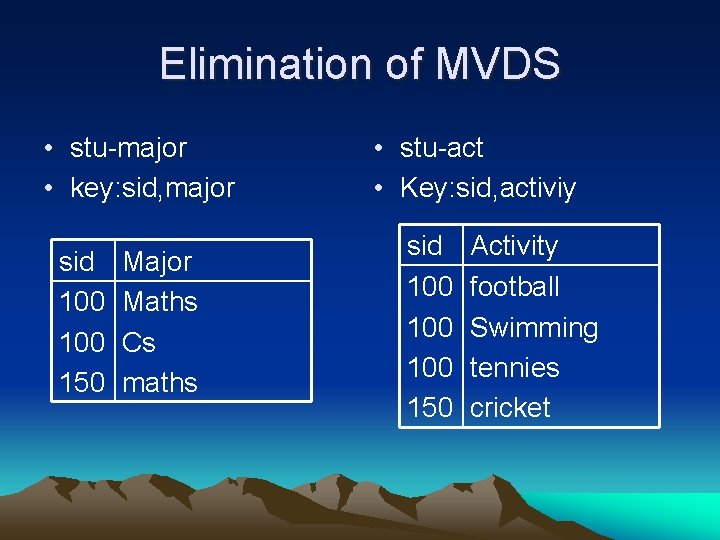 Elimination of MVDS

• stu-major
• key:sid,major

| sid | Major |
|---|---|
| 100 | Maths |
| 100 | Cs |
| 150 | maths |

• stu-act
• Key:sid,activiy

| sid | Activity |
|---|---|
| 100 | football |
| 100 | Swimming |
| 100 | tennies |
| 150 | cricket |